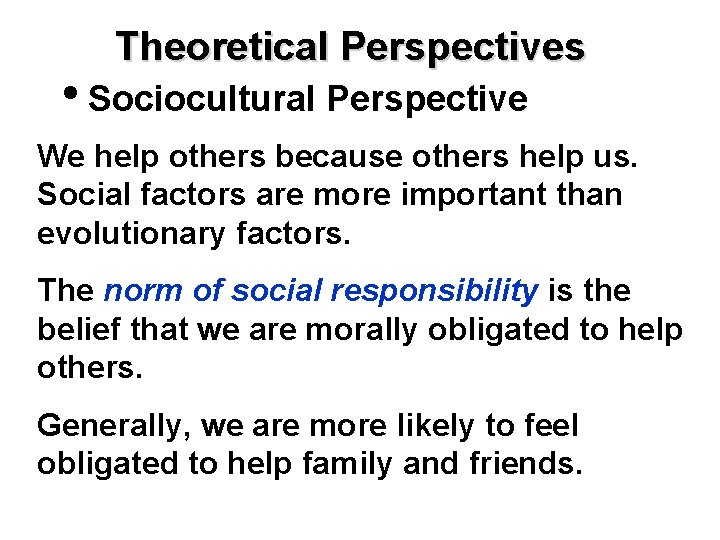 Theoretical Perspectives

• Sociocultural Perspective

We help others because others help us. Social factors are more important than evolutionary factors.

The norm of social responsibility is the belief that we are morally obligated to help others.

Generally, we are more likely to feel obligated to help family and friends.